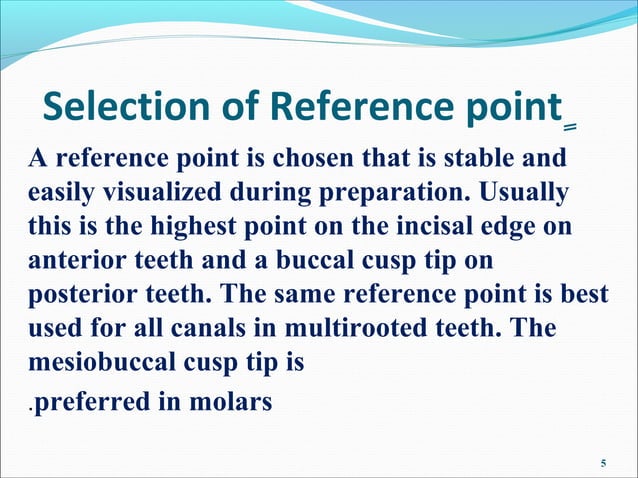 Selection of Reference point

A reference point is chosen that is stable and easily visualized during preparation. Usually this is the highest point on the incisal edge on anterior teeth and a buccal cusp tip on posterior teeth. The same reference point is best used for all canals in multirooted teeth. The mesiobuccal cusp tip is

.preferred in molars

5